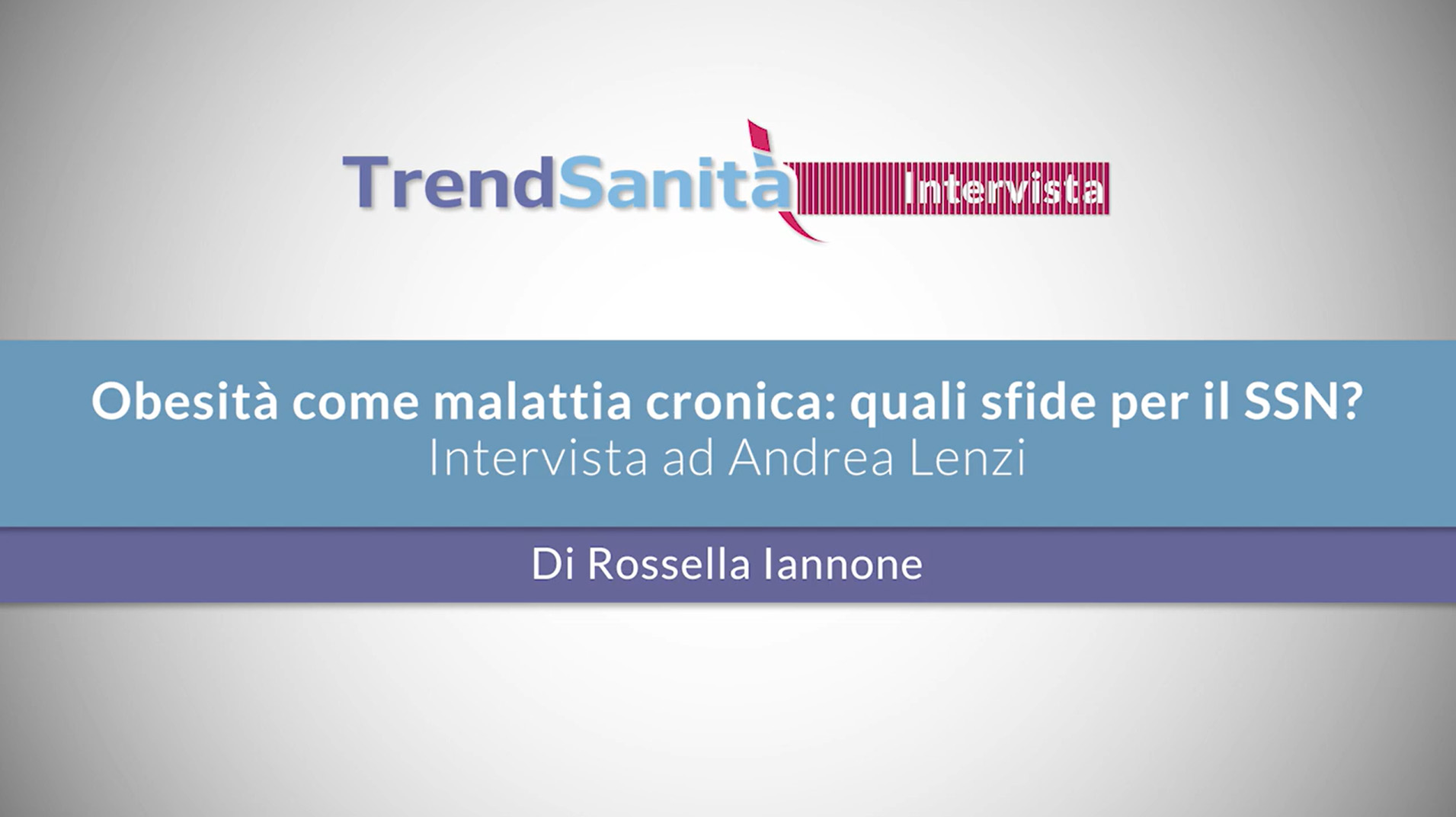 TrendSanità Intervista

Obesità come malattia cronica: quali sfide per il SSN?
Intervista ad Andrea Lenzi

Di Rossella Iannone